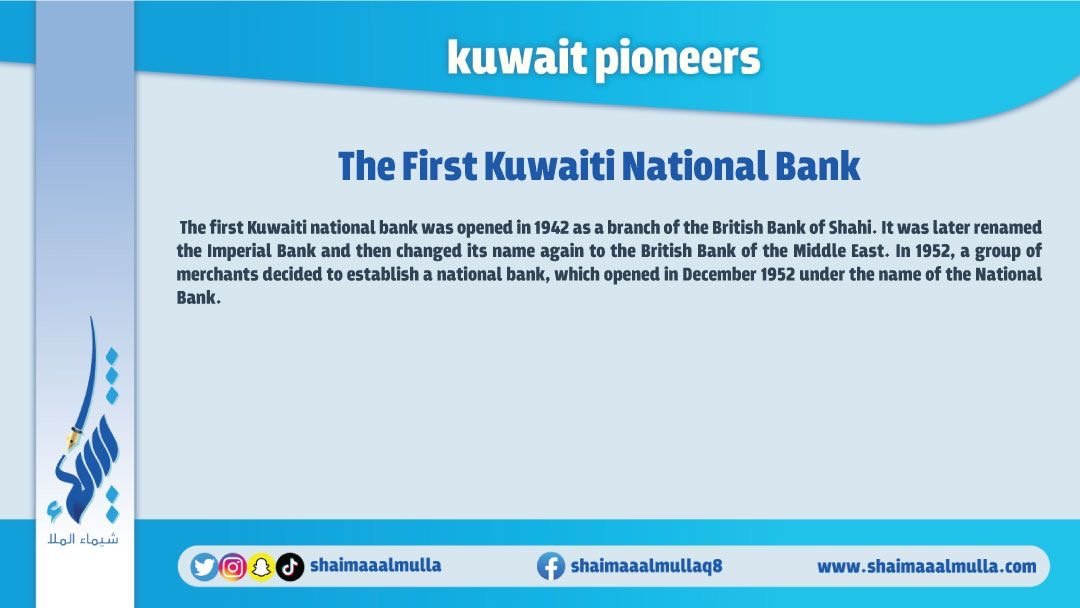 kuwait pioneers

The First Kuwaiti National Bank

The first Kuwaiti national bank was opened in 1942 as a branch of the British Bank of Shahi. It was later renamed the Imperial Bank and then changed its name again to the British Bank of the Middle East. In 1952, a group of merchants decided to establish a national bank, which opened in December 1952 under the name of the National Bank.

شيماء الملا

shaimaaalmulla shaimaaalmullaq8 www.shaimaaalmulla.com